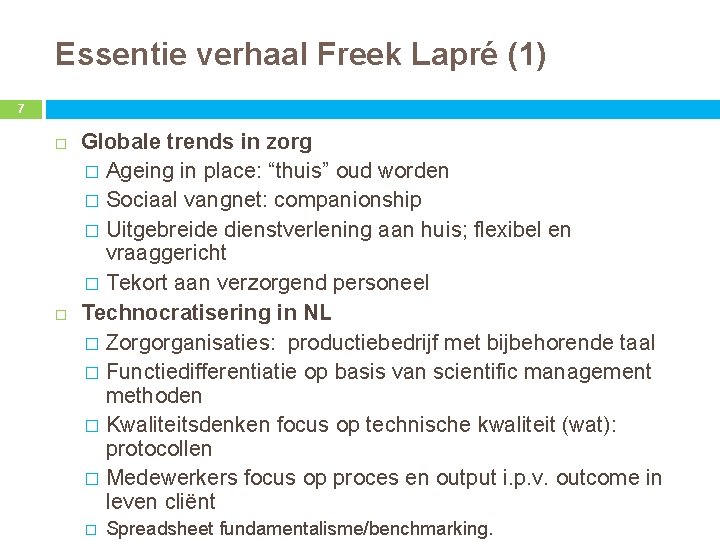 Essentie verhaal Freek Lapré (1)

7

□ Globale trends in zorg
□ Ageing in place: “thuis” oud worden
□ Sociaal vangnet: companionship
□ Uitgebreide dienstverlening aan huis; flexibel en vraaggericht
□ Tekort aan verzorgend personeel

□ Technocratisering in NL
□ Zorgorganisaties: productiebedrijf met bijbehorende taal
□ Functiedifferentiatie op basis van scientific management methoden
□ Kwaliteitsdenken focus op technische kwaliteit (wat): protocollen
□ Medewerkers focus op proces en output i.p.v. outcome in leven cliënt
□ Spreadsheet fundamentalisme/benchmarking.